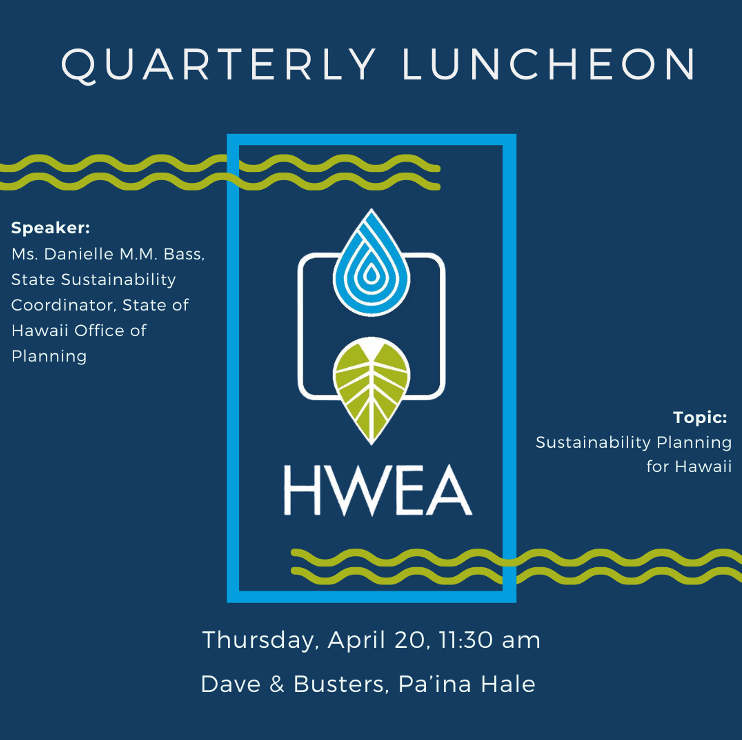 QUARTERLY LUNCHEON

Speaker:
Ms. Danielle M.M. Bass, State Sustainability Coordinator, State of Hawaii Office of Planning

HWEA

Topic:
Sustainability Planning for Hawaii

Thursday, April 20, 11:30 am

Dave & Busters, Pa'ina Hale